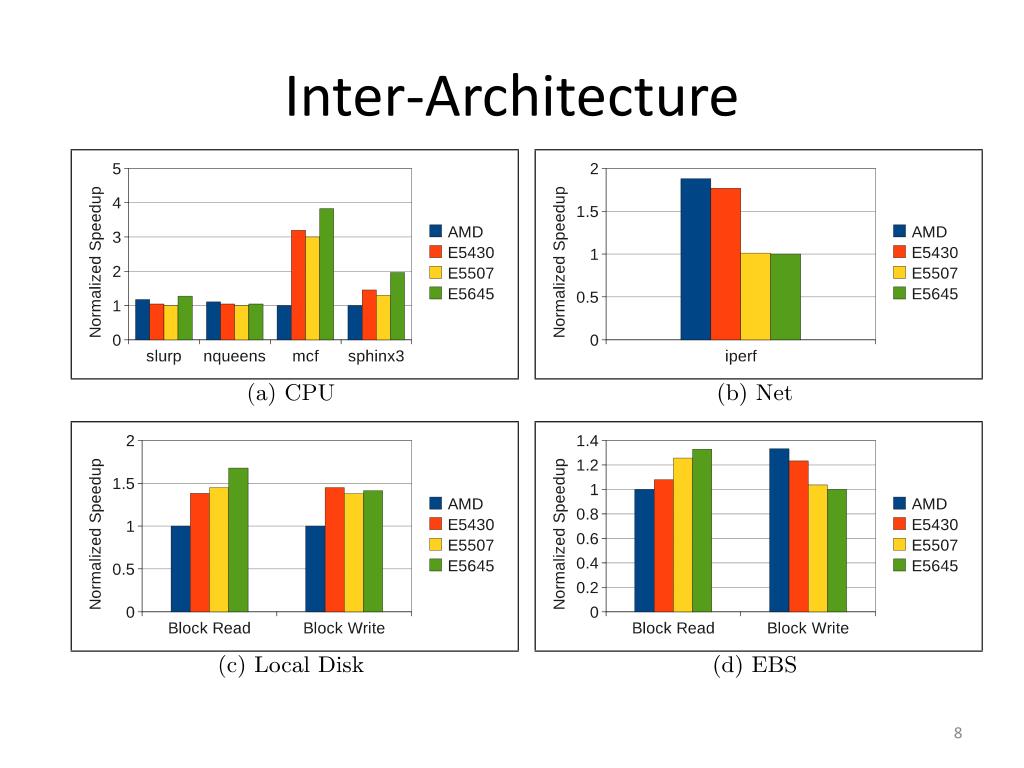 Inter-Architecture

Normalized Speedup
5
4
3
2
1
0
slurp nqueens mcf sphinx3
AMD
E5430
E5507
E5645
(a) CPU

Normalized Speedup
2
1.5
1
0.5
0
iperf
AMD
E5430
E5507
E5645
(b) Net

Normalized Speedup
2
1.5
1
0.5
0
Block Read Block Write
AMD
E5430
E5507
E5645
(c) Local Disk

Normalized Speedup
1.4
1.2
1
0.8
0.6
0.4
0.2
0
Block Read Block Write
AMD
E5430
E5507
E5645
(d) EBS

8